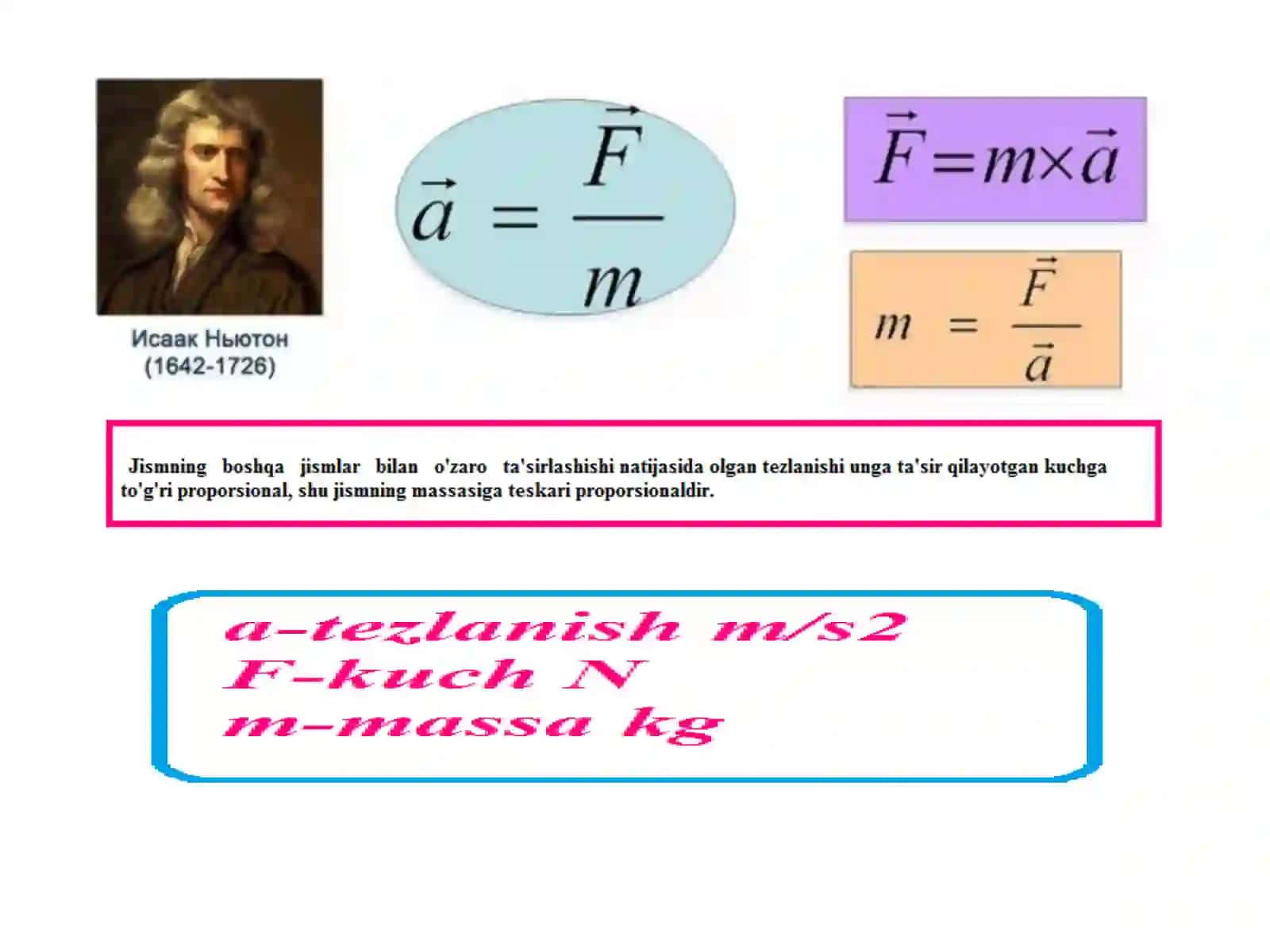 Исаак Ньютон
(1642-1726)

$\vec{a} = \frac{\vec{F}}{m}$

$\vec{F} = m \times \vec{a}$

$m = \frac{\vec{F}}{\vec{a}}$

Jismning boshqa jismlar bilan o'zaro ta'sirlashishi natijasida olgan tezlanishi unga ta'sir qilayotgan kuchga to'g'ri proporsional, shu jismning massasiga teskari proporsionaldir.

a-tezlanish m/s2
F-kuch N
m-massa kg